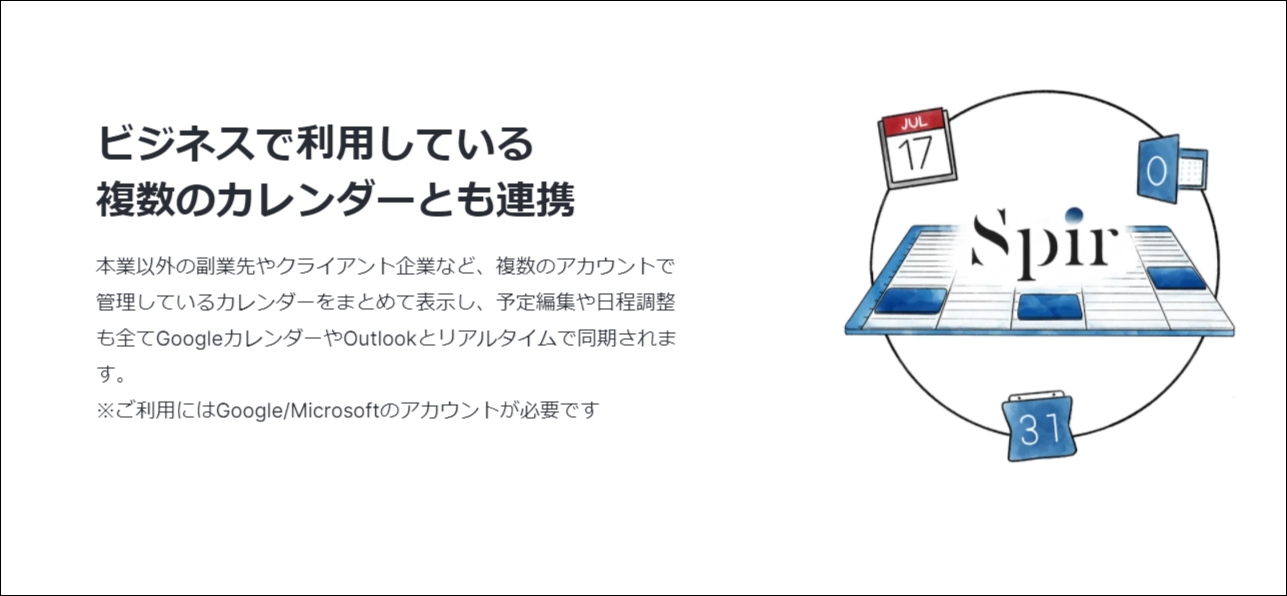 ビジネスで利用している
複数のカレンダーとも連携

本業以外の副業先やクライアント企業など、複数のアカウントで管理しているカレンダーをまとめて表示し、予定編集や日程調整も全てGoogleカレンダーやOutlookとリアルタイムで同期されます。
※ご利用にはGoogle/Microsoftのアカウントが必要です

JUL
17
O
Spir
31